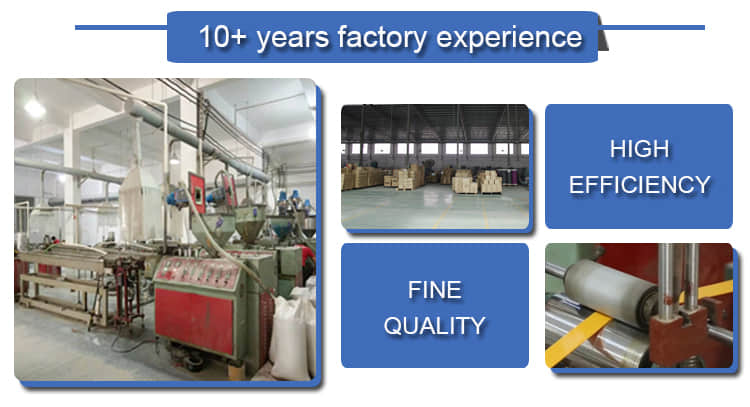 10+ years factory experience

HIGH EFFICIENCY

FINE QUALITY